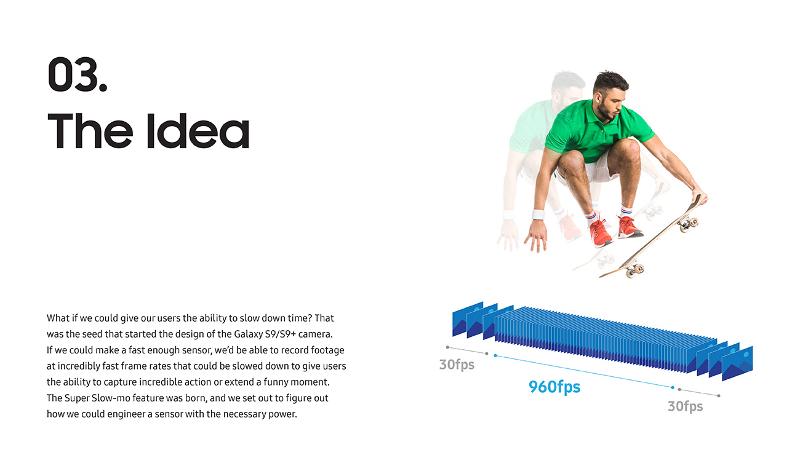 03.
The Idea

What if we could give our users the ability to slow down time? That was the seed that started the design of the Galaxy S9/S9+ camera. If we could make a fast enough sensor, we'd be able to record footage at incredibly fast frame rates that could be slowed down to give users the ability to capture incredible action or extend a funny moment. The Super Slow-mo feature was born, and we set out to figure out how we could engineer a sensor with the necessary power.

30fps
960fps
30fps